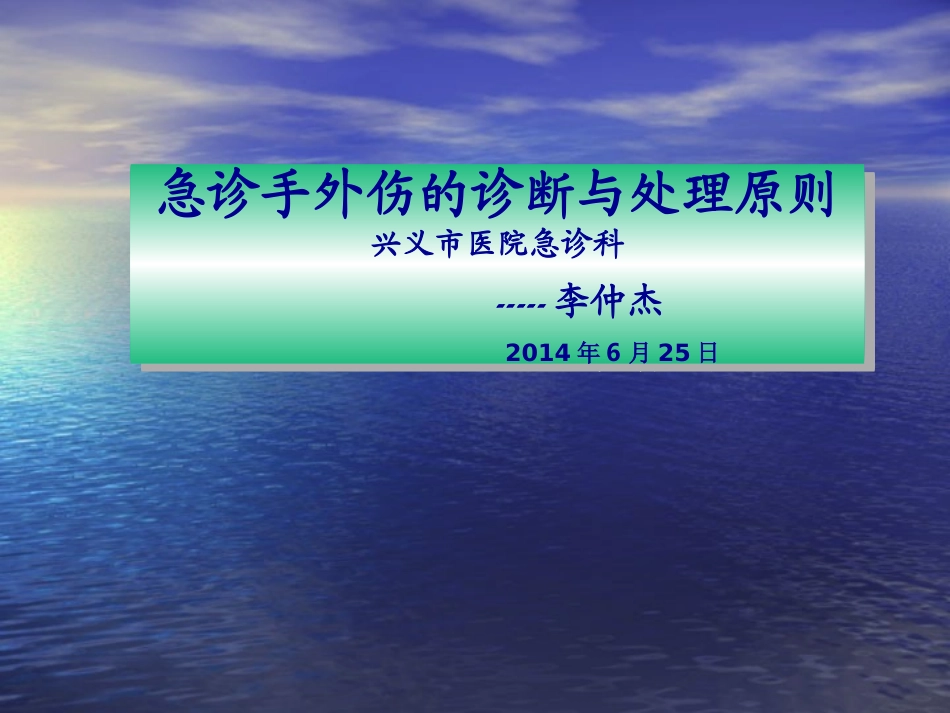 急诊手外伤的诊断与处理原则
兴义市医院急诊科

----- 李仲杰

2014 年 6 月 25 日